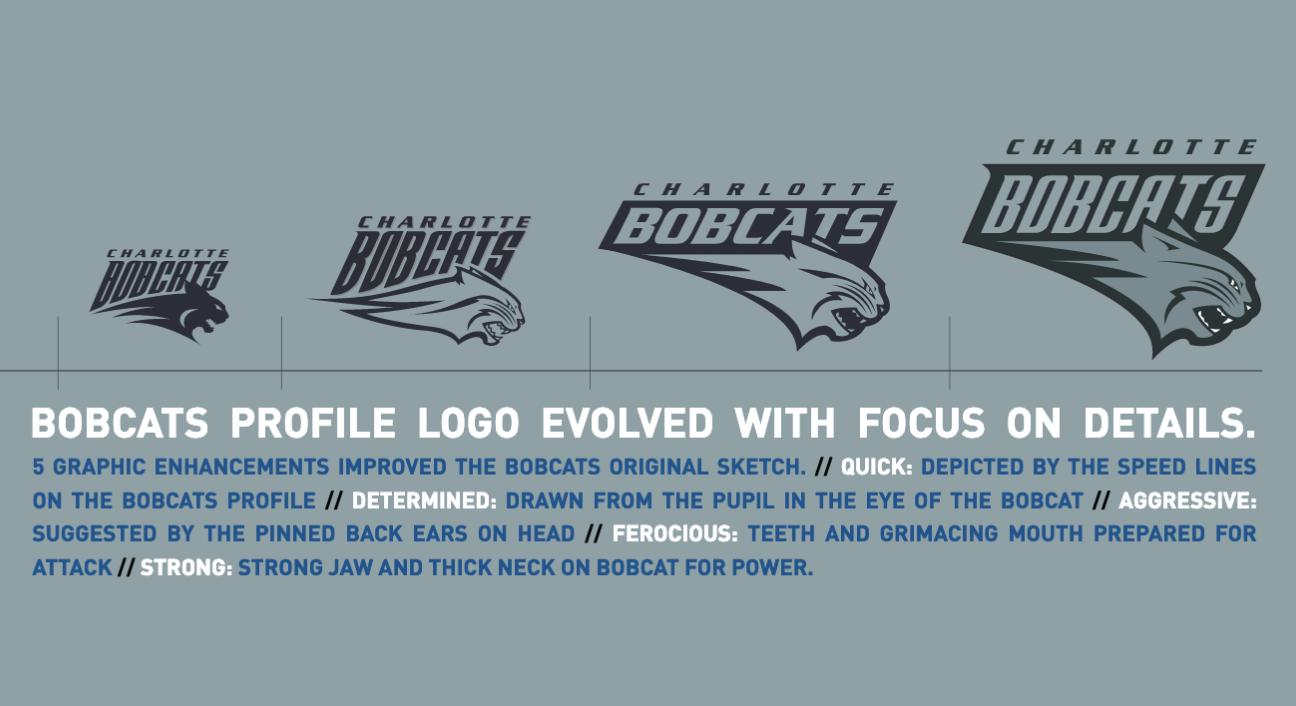 CHARLOTTE
BOBCATS

CHARLOTTE
BOBCATS

CHARLOTTE
BOBCATS

CHARLOTTE
BOBCATS

BOBCATS PROFILE LOGO EVOLVED WITH FOCUS ON DETAILS.

5 GRAPHIC ENHANCEMENTS IMPROVED THE BOBCATS ORIGINAL SKETCH. // QUICK: DEPICTED BY THE SPEED LINES ON THE BOBCATS PROFILE // DETERMINED: DRAWN FROM THE PUPIL IN THE EYE OF THE BOBCAT // AGGRESSIVE: SUGGESTED BY THE PINNED BACK EARS ON HEAD // FEROCIOUS: TEETH AND GRIMACING MOUTH PREPARED FOR ATTACK // STRONG: STRONG JAW AND THICK NECK ON BOBCAT FOR POWER.